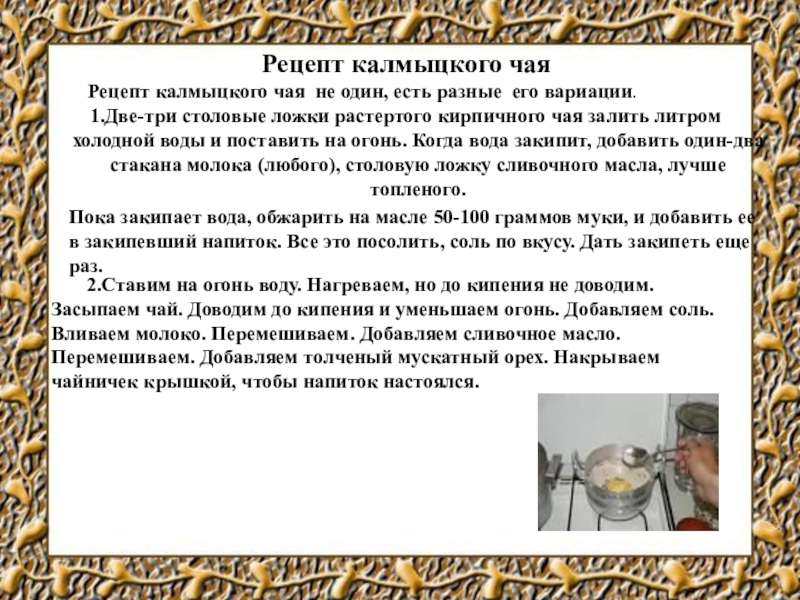 Рецепт калмыцкого чая

Рецепт калмыцкого чая не один, есть разные его вариации.

1.Две-три столовые ложки растертого кирпичного чая залить литром холодной воды и поставить на огонь. Когда вода закипит, добавить один-два стакана молока (любого), столовую ложку сливочного масла, лучше топленого.

Пока закипает вода, обжарить на масле 50-100 граммов муки, и добавить ее в закипевший напиток. Все это посолить, соль по вкусу. Дать закипеть еще раз.

2.Ставим на огонь воду. Нагреваем, но до кипения не доводим. Засыпаем чай. Доводим до кипения и уменьшаем огонь. Добавляем соль. Вливаем молоко. Перемешиваем. Добавляем сливочное масло. Перемешиваем. Добавляем толченый мускатный орех. Накрываем чайничек крышкой, чтобы напиток настоялся.